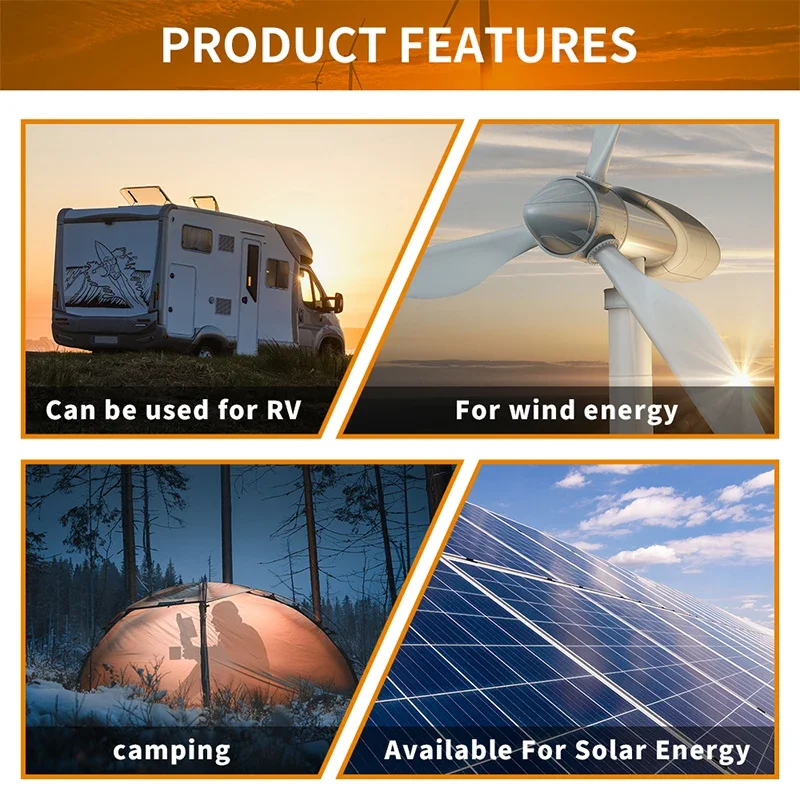 PRODUCT FEATURES

Can be used for RV

For wind energy

camping

Available For Solar Energy